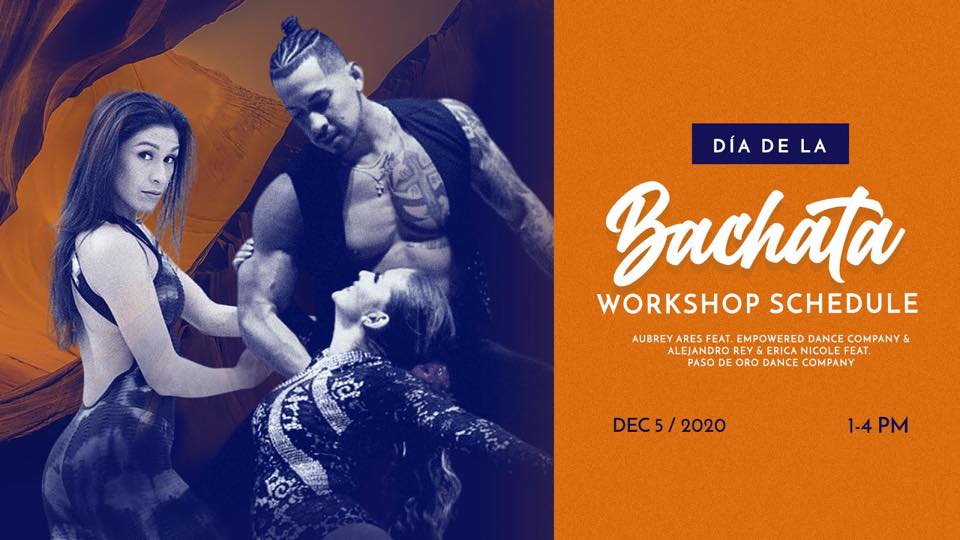 DÍA DE LA

Bachata

WORKSHOP SCHEDULE

AUBREY ARES FEAT. EMPOWERED DANCE COMPANY & ALEJANDRO REY & ERICA NICOLE FEAT. PASO DE ORO DANCE COMPANY

DEC 5 / 2020

1-4 PM